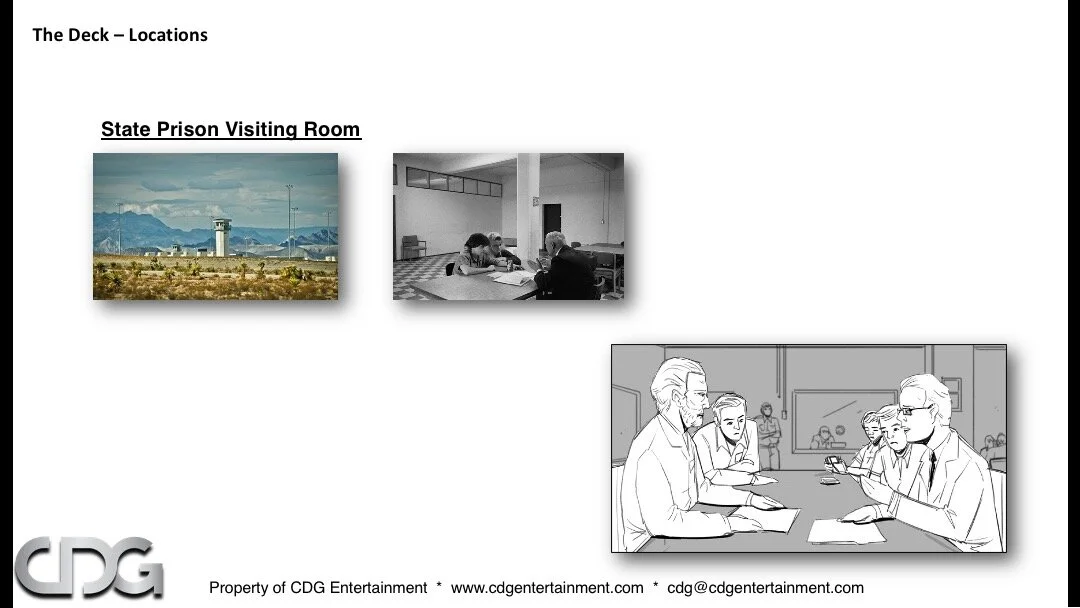 The Deck – Locations

State Prison Visiting Room

CDG

Property of CDG Entertainment * www.cdgentertainment.com * cdg@cdgentertainment.com